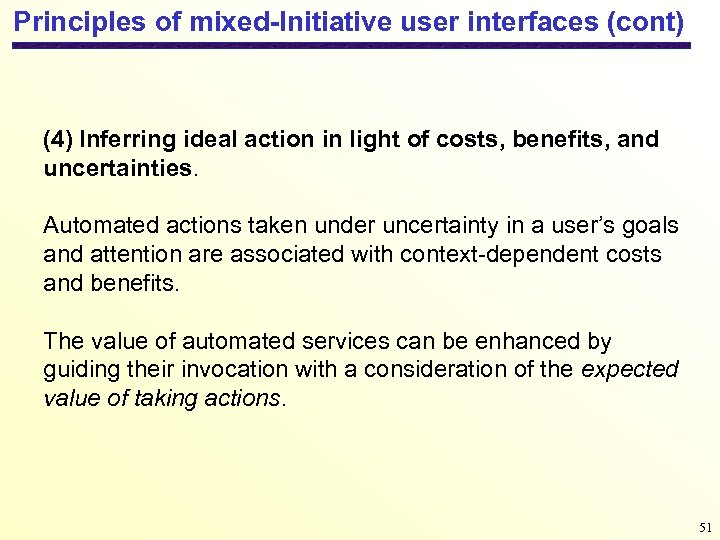 Principles of mixed-Initiative user interfaces (cont)

(4) Inferring ideal action in light of costs, benefits, and uncertainties.

Automated actions taken under uncertainty in a user's goals and attention are associated with context-dependent costs and benefits.

The value of automated services can be enhanced by guiding their invocation with a consideration of the expected value of taking actions.

51